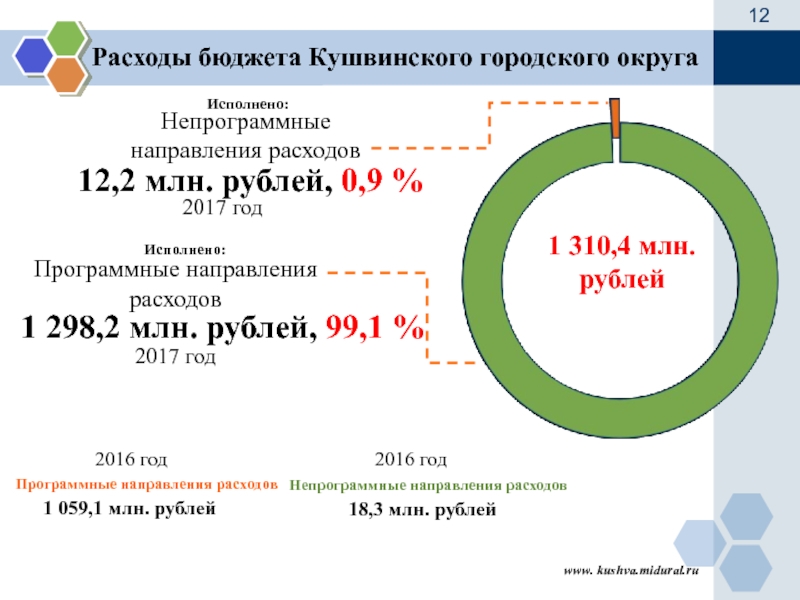 12

Расходы бюджета Кушвинского городского округа

Исполнено:
Непрограммные направления расходов
12,2 млн. рублей, 0,9 %
2017 год

Исполнено:
Программные направления расходов
1 298,2 млн. рублей, 99,1 %
2017 год

1 310,4 млн. рублей

2016 год
Программные направления расходов
1 059,1 млн. рублей

2016 год
Непрограммные направления расходов
18,3 млн. рублей

www. kushva.midural.ru